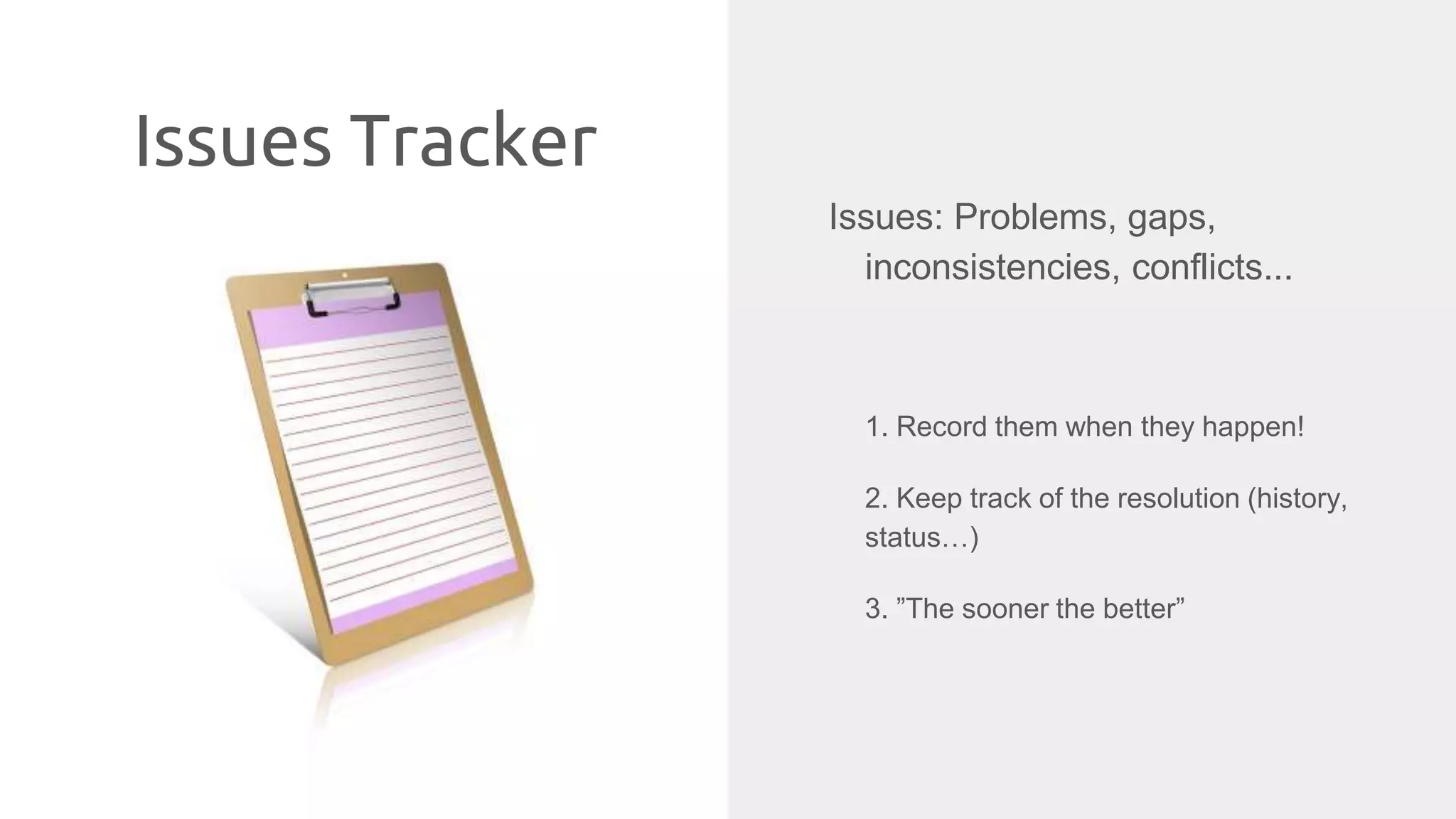 Issues Tracker

Issues: Problems, gaps, inconsistencies, conflicts...

1. Record them when they happen!

2. Keep track of the resolution (history, status…)

3. ”The sooner the better”